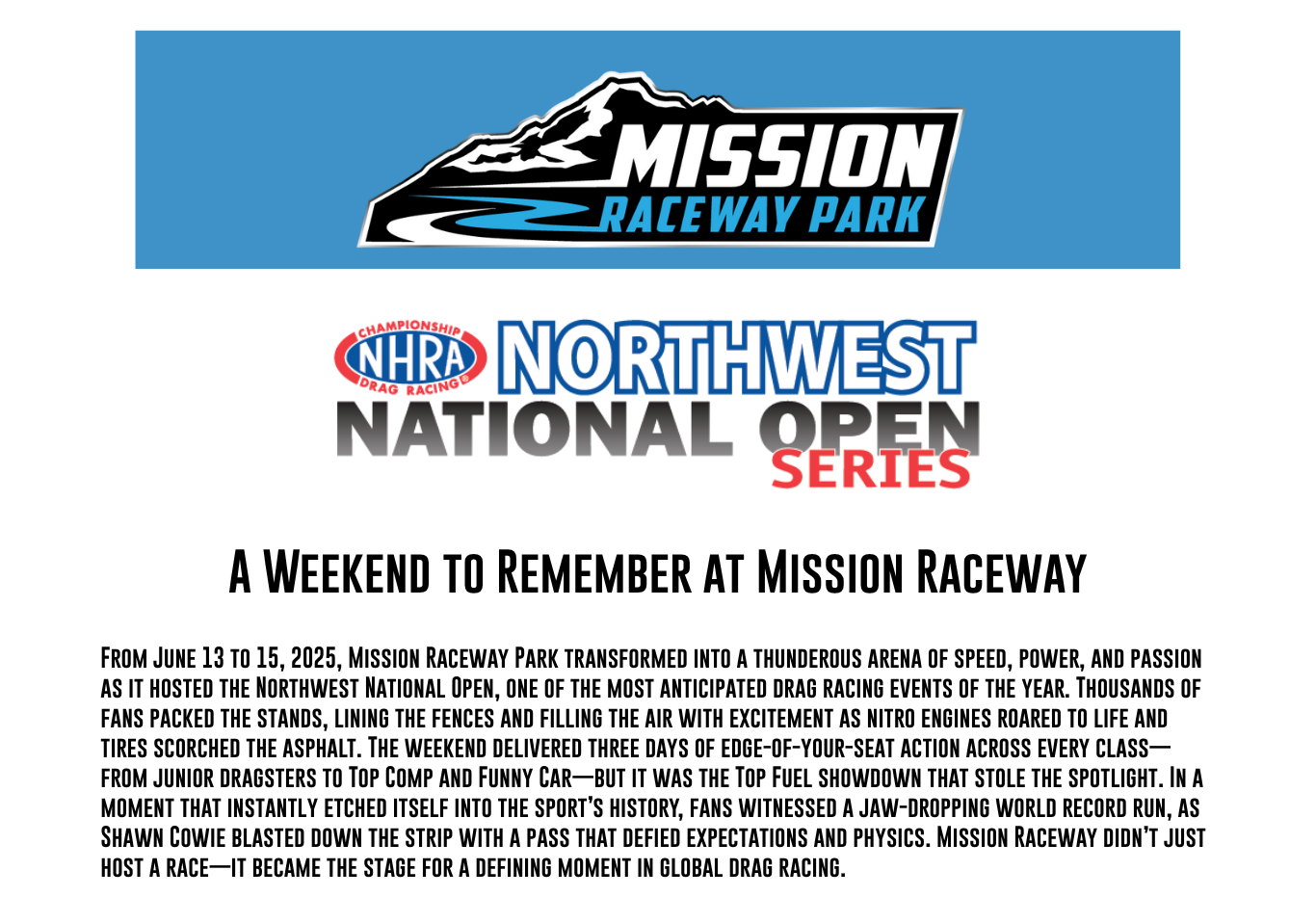 MISSION
RACEWAY PARK

CHAMPIONSHIP
NHRA
DRAG RACING
NORTHWEST
NATIONAL OPEN
SERIES

A Weekend to Remember at Mission Raceway

From June 13 to 15, 2025, Mission Raceway Park transformed into a thunderous arena of speed, power, and passion as it hosted the Northwest National Open, one of the most anticipated drag racing events of the year. Thousands of fans packed the stands, lining the fences and filling the air with excitement as nitro engines roared to life and tires scorched the asphalt. The weekend delivered three days of edge-of-your-seat action across every class—from junior dragsters to Top Comp and Funny Car—but it was the Top Fuel showdown that stole the spotlight. In a moment that instantly etched itself into the sport's history, fans witnessed a jaw-dropping world record run, as Shawn Cowie blasted down the strip with a pass that defied expectations and physics. Mission Raceway didn't just host a race—it became the stage for a defining moment in global drag racing.